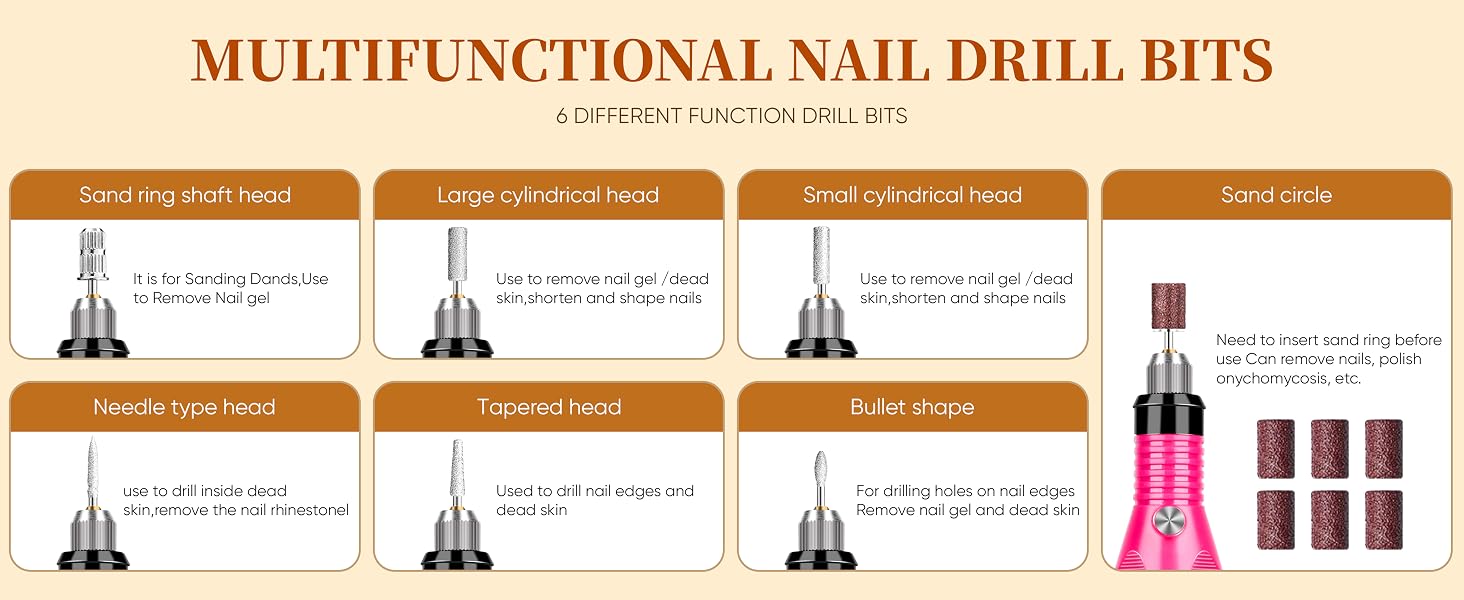 MULTIFUNCTIONAL NAIL DRILL BITS

6 DIFFERENT FUNCTION DRILL BITS

Sand ring shaft head

It is for Sanding Dands,Use to Remove Nail gel

Large cylindrical head

Use to remove nail gel /dead skin,shorten and shape nails

Small cylindrical head

Use to remove nail gel /dead skin,shorten and shape nails

Sand circle

Need to insert sand ring before use Can remove nails, polish onychomycosis, etc.

Needle type head

use to drill inside dead skin,remove the nail rhinestonel

Tapered head

Used to drill nail edges and dead skin

Bullet shape

For drilling holes on nail edges Remove nail gel and dead skin